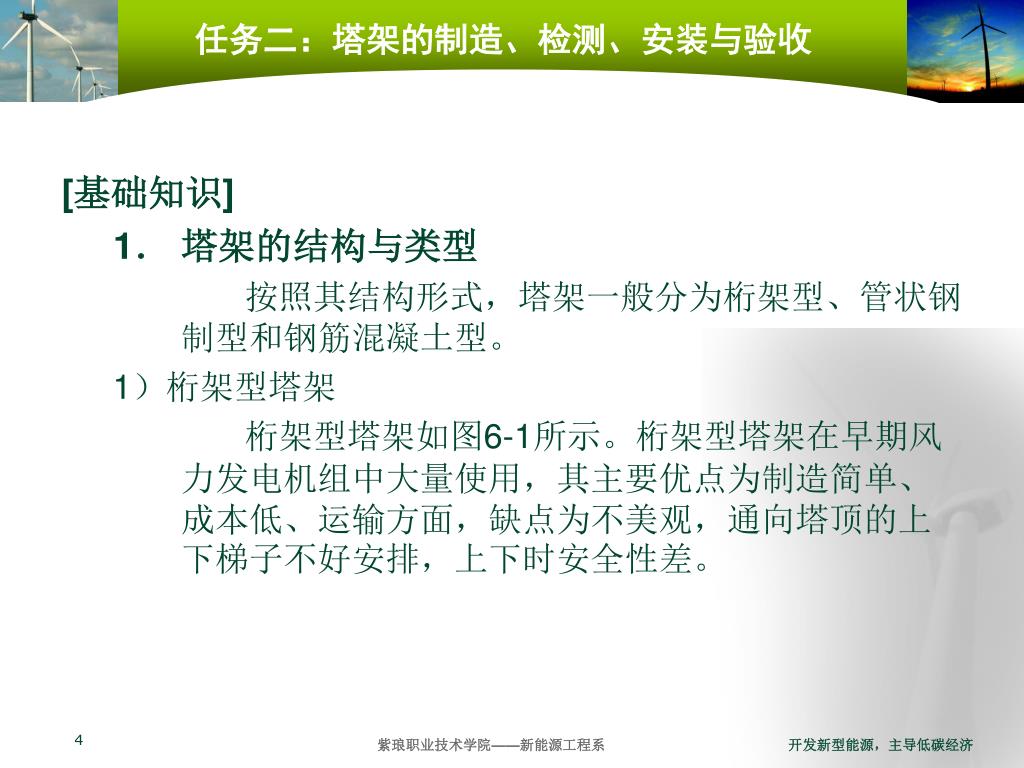 任务二：塔架的制造、检测、安装与验收

[基础知识]

1． 塔架的结构与类型

按照其结构形式，塔架一般分为桁架型、管状钢制型和钢筋混凝土型。

1）桁架型塔架

桁架型塔架如图6-1所示。桁架型塔架在早期风力发电机组中大量使用，其主要优点为制造简单、成本低、运输方面，缺点为不美观，通向塔顶的上下梯子不好安排，上下时安全性差。

4

紫琅职业技术学院——新能源工程系

开发新型能源，主导低碳经济